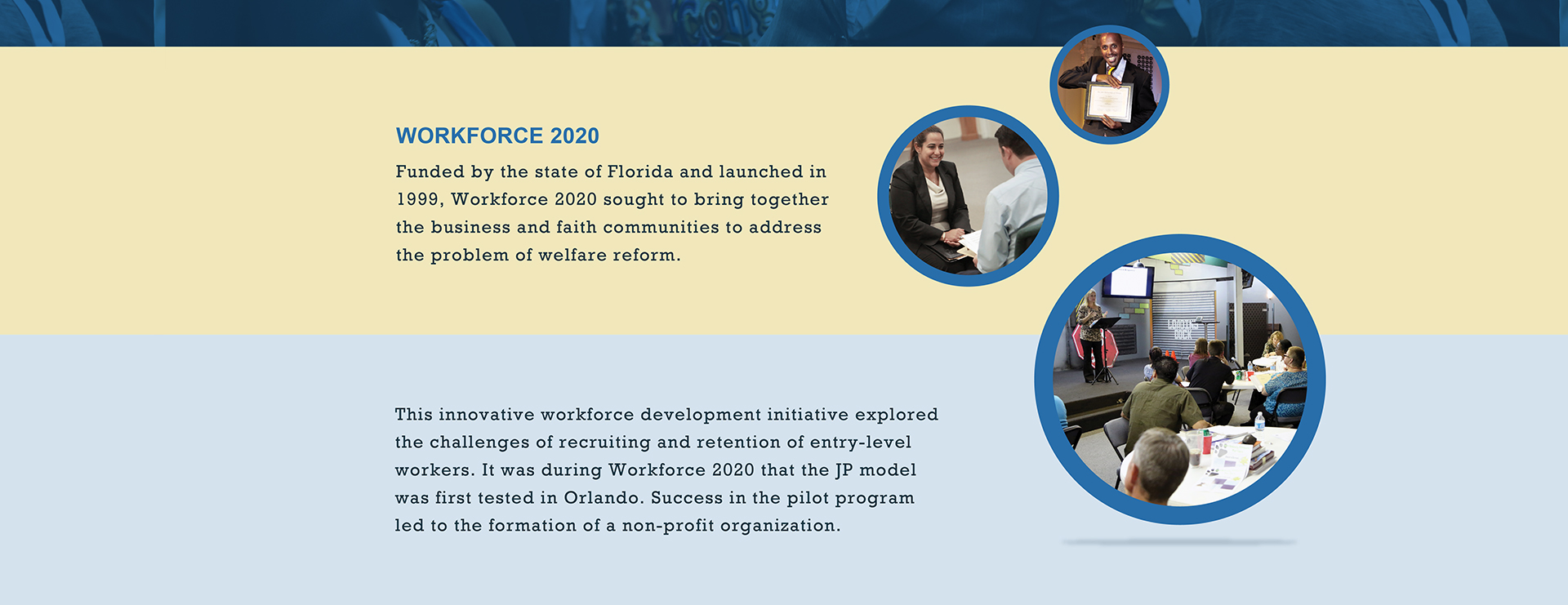 WORKFORCE 2020

Funded by the state of Florida and launched in 1999, Workforce 2020 sought to bring together the business and faith communities to address the problem of welfare reform.

This innovative workforce development initiative explored the challenges of recruiting and retention of entry-level workers. It was during Workforce 2020 that the JP model was first tested in Orlando. Success in the pilot program led to the formation of a non-profit organization.